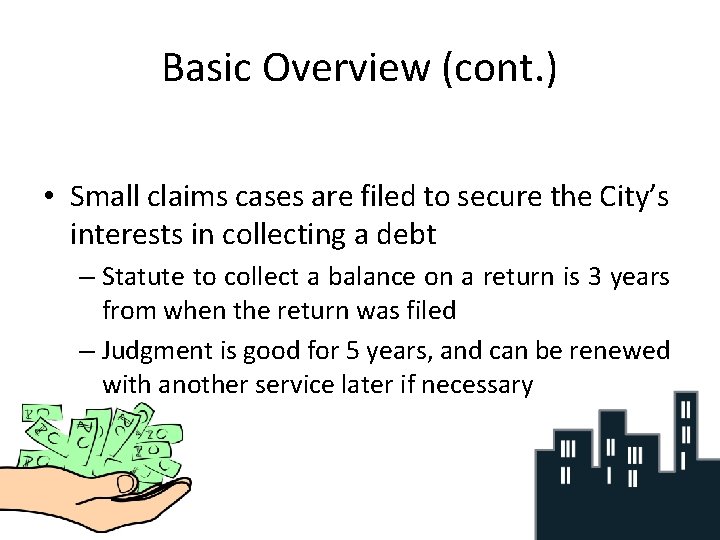 Basic Overview (cont.)

• Small claims cases are filed to secure the City's interests in collecting a debt
– Statute to collect a balance on a return is 3 years from when the return was filed
– Judgment is good for 5 years, and can be renewed with another service later if necessary